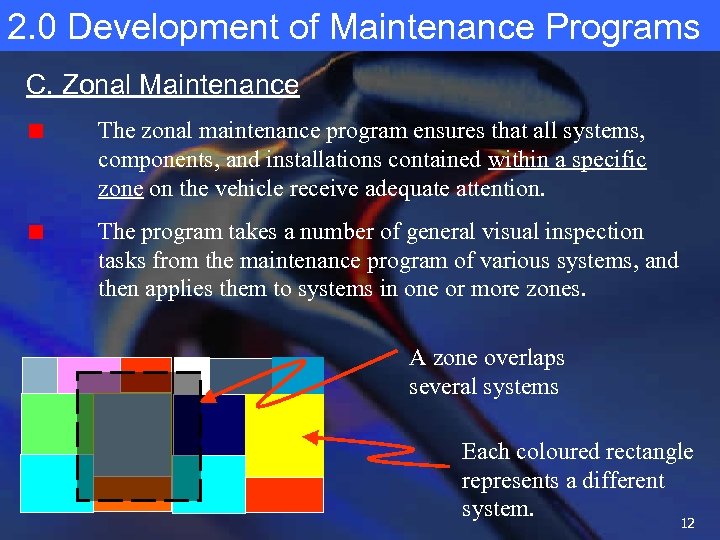 2.0 Development of Maintenance Programs

C. Zonal Maintenance

The zonal maintenance program ensures that all systems, components, and installations contained within a specific zone on the vehicle receive adequate attention.

The program takes a number of general visual inspection tasks from the maintenance program of various systems, and then applies them to systems in one or more zones.

A zone overlaps several systems

Each coloured rectangle represents a different system.

12